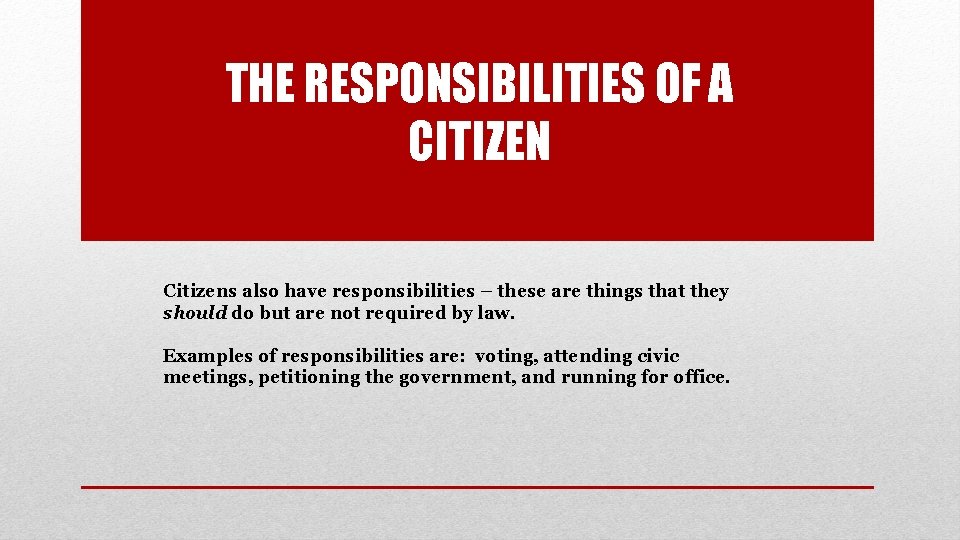 THE RESPONSIBILITIES OF A CITIZEN

Citizens also have responsibilities – these are things that they should do but are not required by law.

Examples of responsibilities are: voting, attending civic meetings, petitioning the government, and running for office.